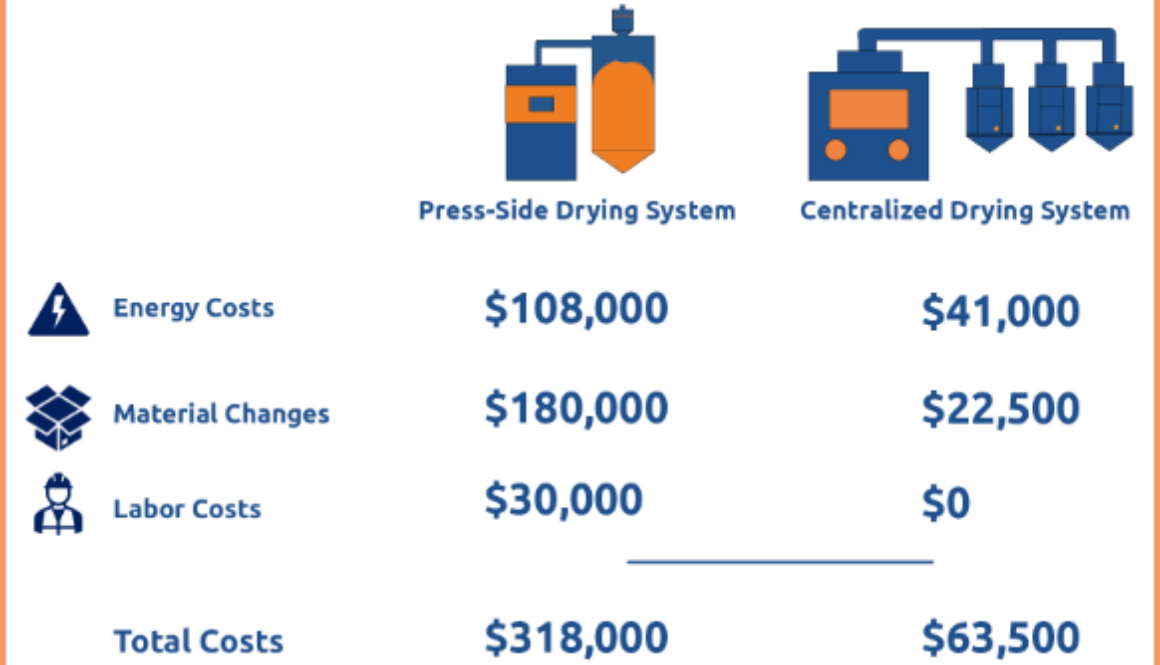 | | Press-Side Drying System | Centralized Drying System |
|---|---|---|
| Energy Costs | \$108,000 | \$41,000 |
| Material Changes | \$180,000 | \$22,500 |
| Labor Costs | \$30,000 | \$0 |
| Total Costs | \$318,000 | \$63,500 |